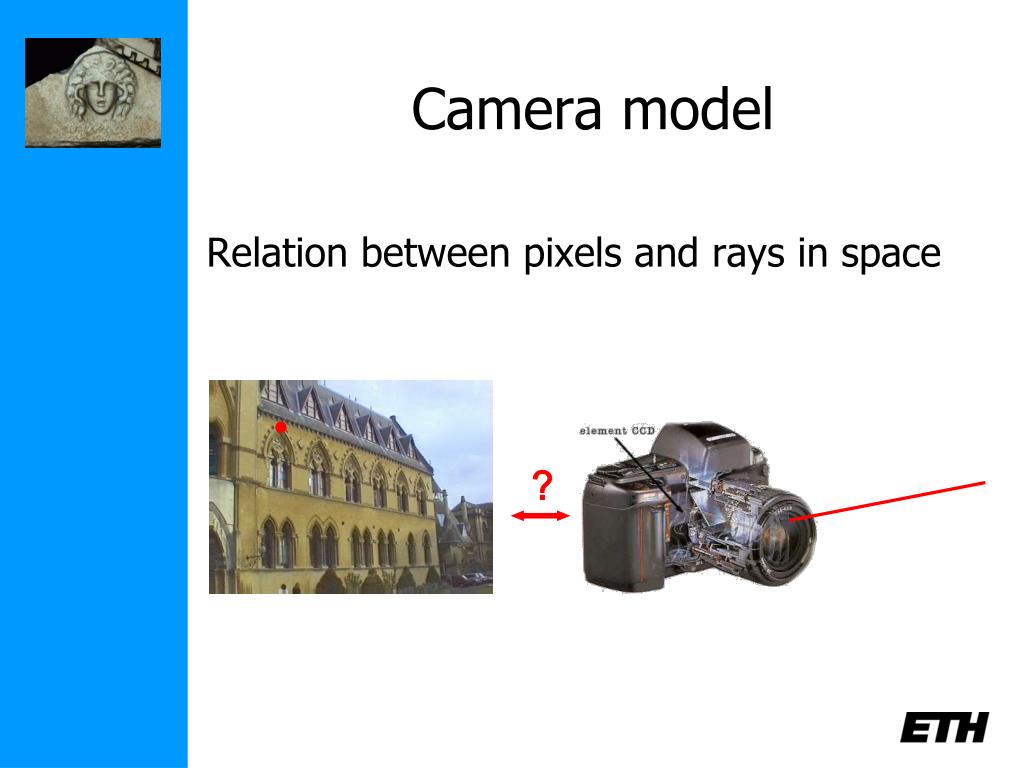 Camera model

Relation between pixels and rays in space

element CCD

?

ETH